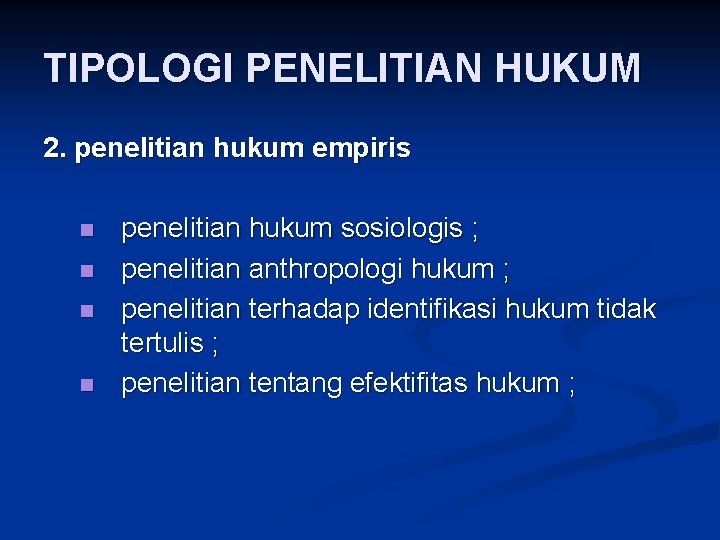 TIPOLOGI PENELITIAN HUKUM

2. penelitian hukum empiris

- penelitian hukum sosiologis ;
- penelitian anthropologi hukum ;
- penelitian terhadap identifikasi hukum tidak tertulis ;
- penelitian tentang efektifitas hukum ;